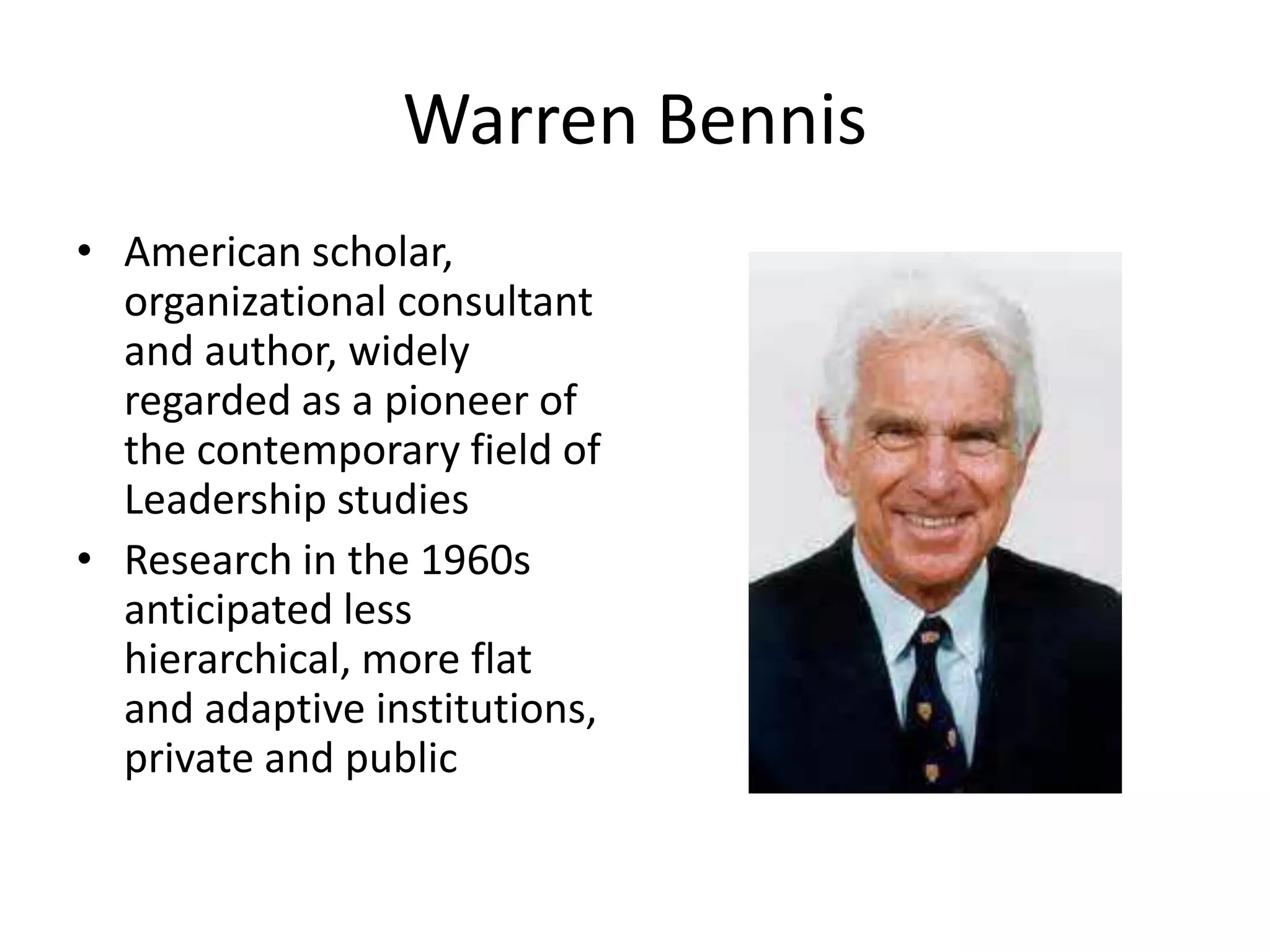 Warren Bennis

• American scholar, organizational consultant and author, widely regarded as a pioneer of the contemporary field of Leadership studies
• Research in the 1960s anticipated less hierarchical, more flat and adaptive institutions, private and public